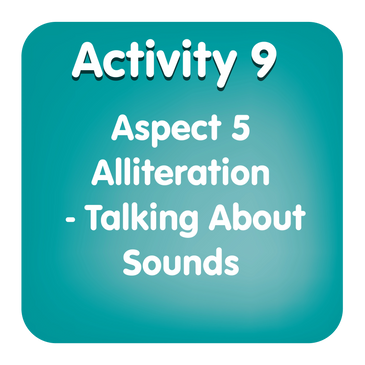 Activity 9

Aspect 5
Alliteration
- Talking About
Sounds